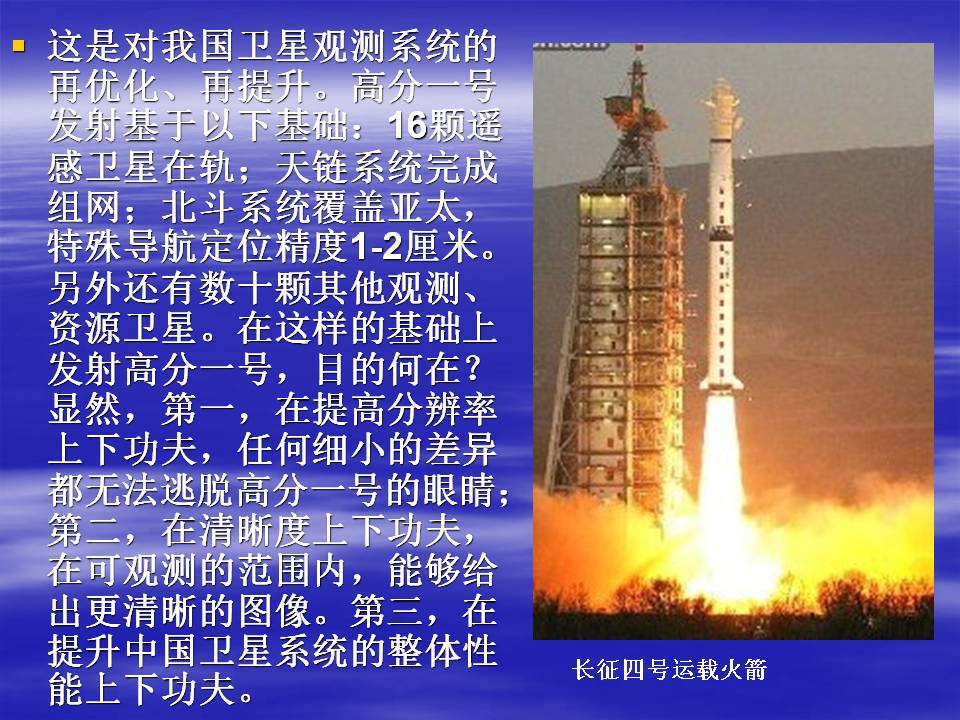 这是对我国卫星观测系统的再优化、再提升。高分一号发射基于以下基础：16颗遥感卫星在轨；天链系统完成组网；北斗系统覆盖亚太，特殊导航定位精度1-2厘米。另外还有数十颗其他观测、资源卫星。在这样的基础上发射高分一号，目的何在？显然，第一，在提高分辨率上下功夫，任何细小的差异都无法逃脱高分一号的眼睛；第二，在清晰度上下功夫，在可观测的范围内，能够给出更清晰的图像。第三，在提升中国卫星系统的整体性能上下功夫。

长征四号运载火箭